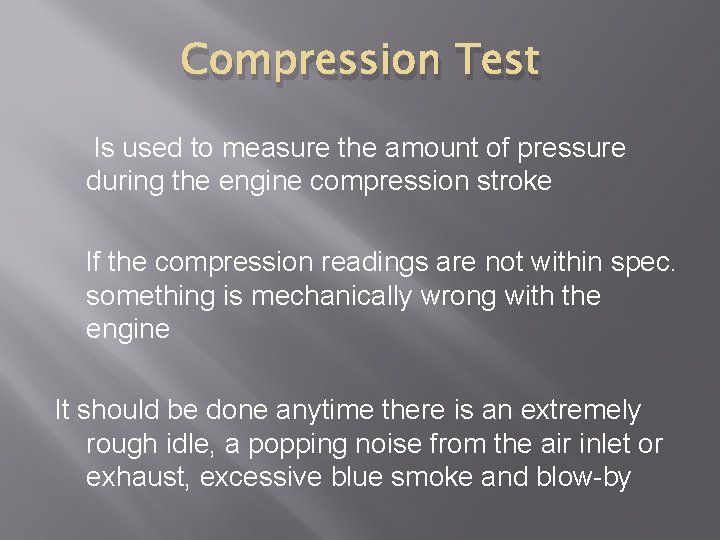 Compression Test

Is used to measure the amount of pressure during the engine compression stroke

If the compression readings are not within spec. something is mechanically wrong with the engine

It should be done anytime there is an extremely rough idle, a popping noise from the air inlet or exhaust, excessive blue smoke and blow-by